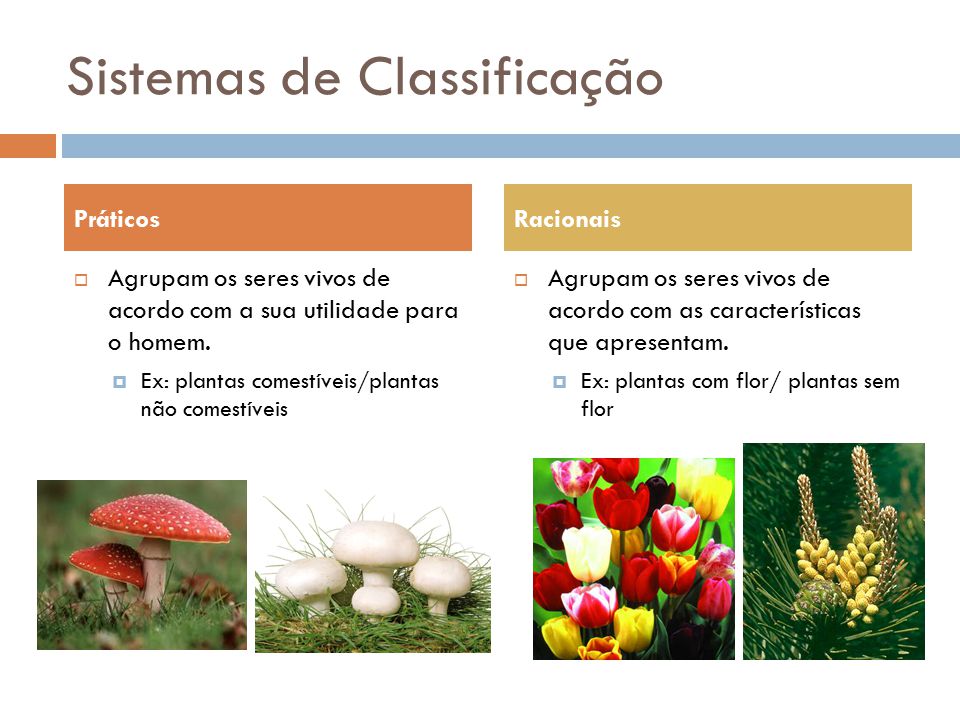 Sistemas de Classificação

Práticos

Agrupam os seres vivos de acordo com a sua utilidade para o homem.

Ex: plantas comestíveis/plantas não comestíveis

Racionais

Agrupam os seres vivos de acordo com as características que apresentam.

Ex: plantas com flor/ plantas sem flor